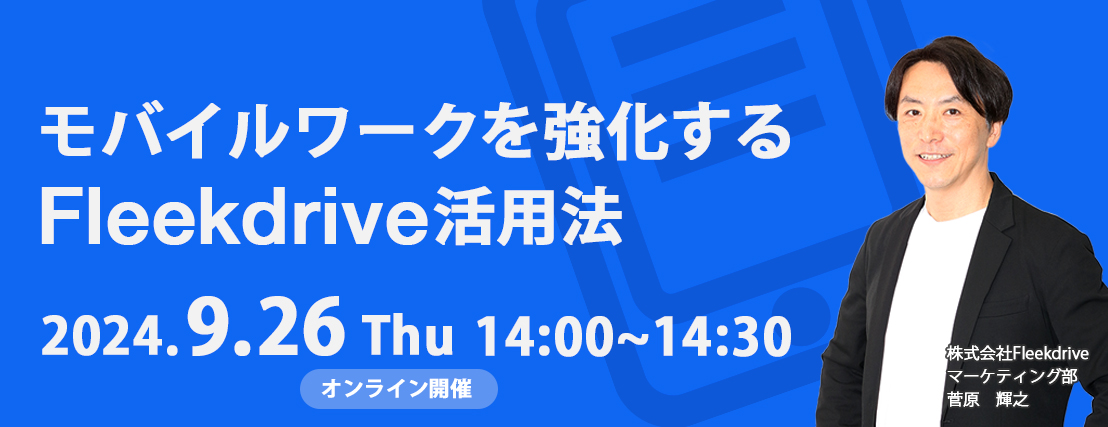 モバイルワークを強化する
Fleekdrive活用法

2024.9.26 Thu 14:00~14:30

オンライン開催

株式会社Fleekdrive
マーケティング部
菅原　輝之